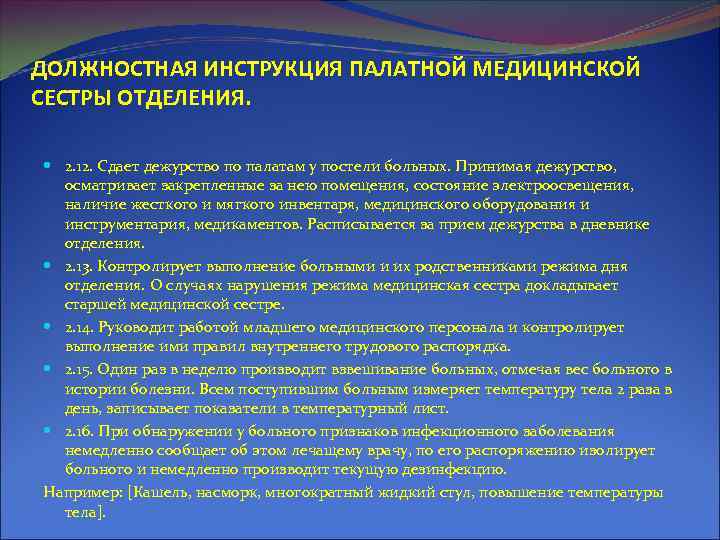 ДОЛЖНОСТНАЯ ИНСТРУКЦИЯ ПАЛАТНОЙ МЕДИЦИНСКОЙ СЕСТРЫ ОТДЕЛЕНИЯ.

2.12. Сдает дежурство по палатам у постели больных. Принимая дежурство, осматривает закрепленные за нею помещения, состояние электроосвещения, наличие жесткого и мягкого инвентаря, медицинского оборудования и инструментария, медикаментов. Расписывается за прием дежурства в дневнике отделения.

2.13. Контролирует выполнение больными и их родственниками режима дня отделения. О случаях нарушения режима медицинская сестра докладывает старшей медицинской сестре.

2.14. Руководит работой младшего медицинского персонала и контролирует выполнение ими правил внутреннего трудового распорядка.

2.15. Один раз в неделю производит взвешивание больных, отмечая вес больного в истории болезни. Всем поступившим больным измеряет температуру тела 2 раза в день, записывает показатели в температурный лист.

2.16. При обнаружении у больного признаков инфекционного заболевания немедленно сообщает об этом лечащему врачу, по его распоряжению изолирует больного и немедленно производит текущую дезинфекцию.

Например: [Кашель, насморк, многократный жидкий стул, повышение температуры тела].